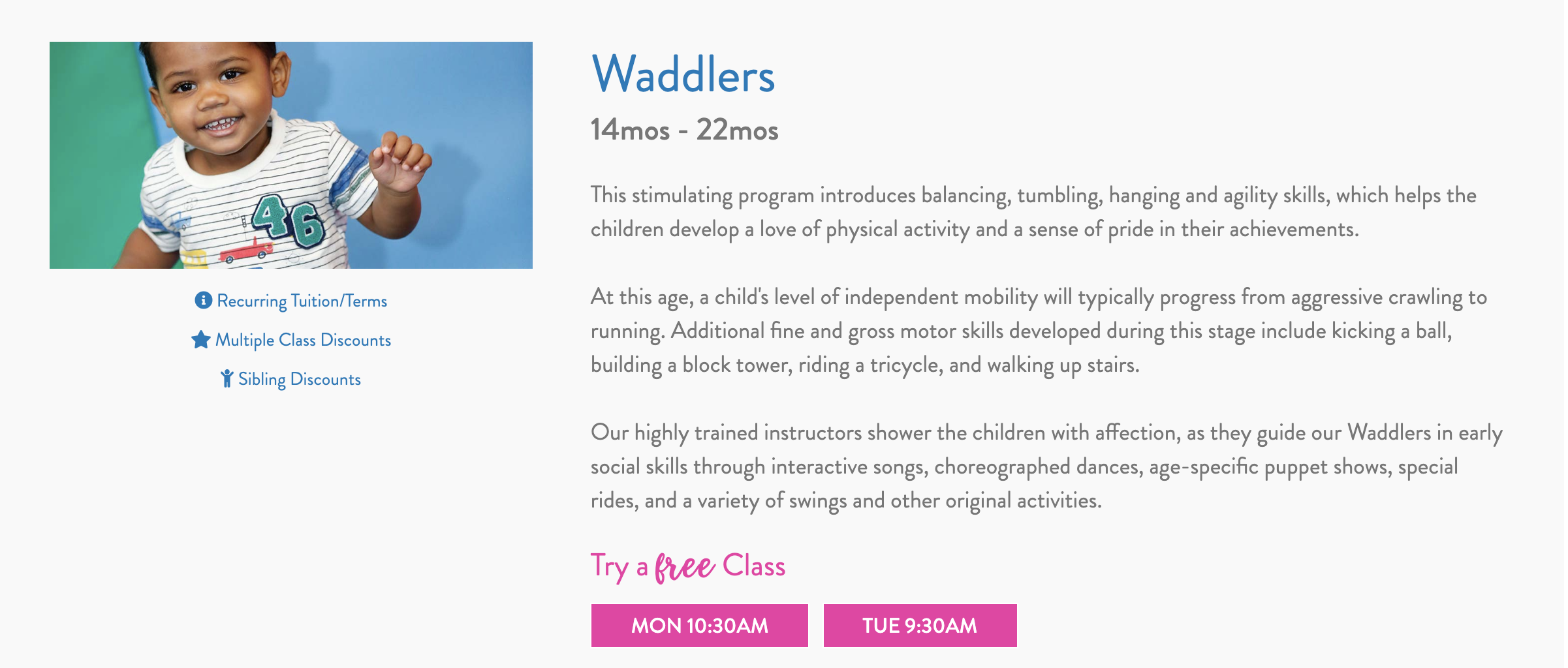 46

Recurring Tuition/Terms

Multiple Class Discounts

Sibling Discounts

Waddlers

14mos - 22mos

This stimulating program introduces balancing, tumbling, hanging and agility skills, which helps the children develop a love of physical activity and a sense of pride in their achievements.

At this age, a child's level of independent mobility will typically progress from aggressive crawling to running. Additional fine and gross motor skills developed during this stage include kicking a ball, building a block tower, riding a tricycle, and walking up stairs.

Our highly trained instructors shower the children with affection, as they guide our Waddlers in early social skills through interactive songs, choreographed dances, age-specific puppet shows, special rides, and a variety of swings and other original activities.

Try a free Class

MON 10:30AM

TUE 9:30AM